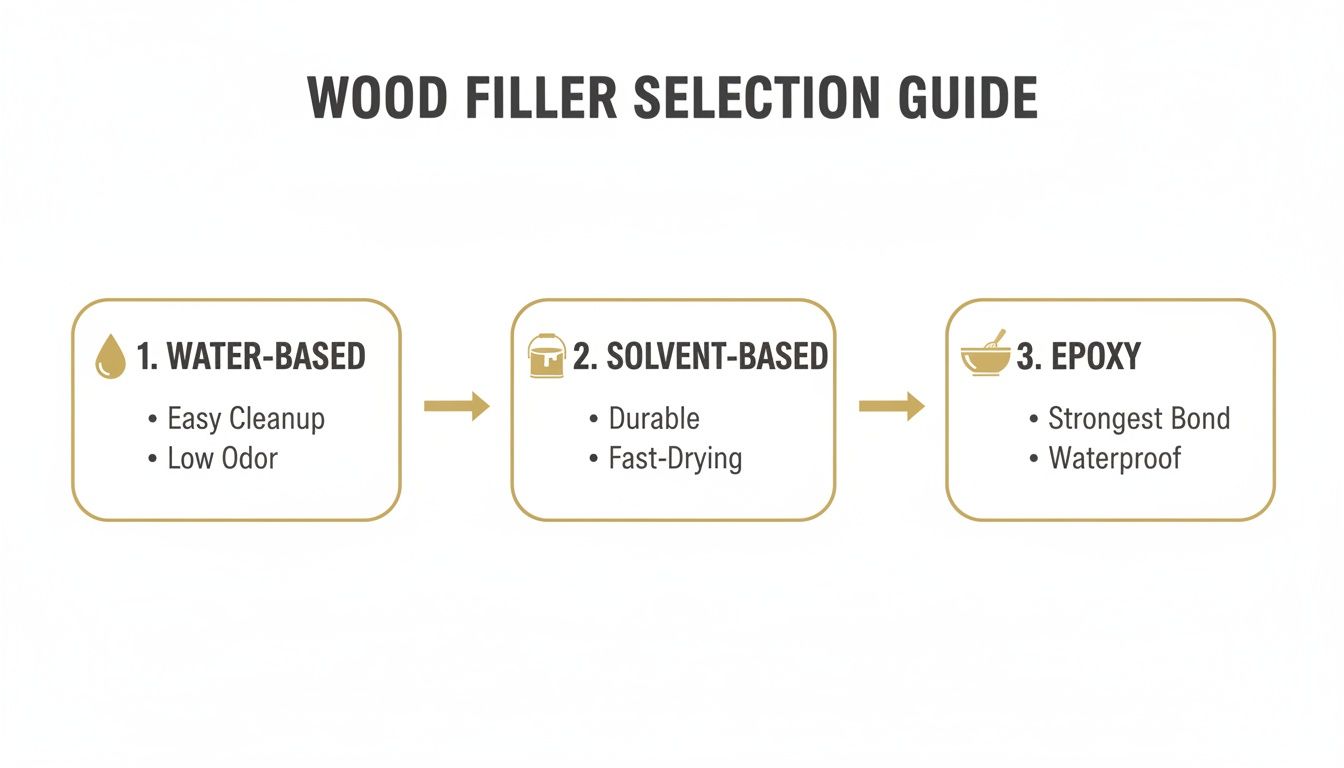 WOOD FILLER SELECTION GUIDE

1. WATER-BASED
• Easy Cleanup
• Low Odor

2. SOLVENT-BASED
• Durable
• Fast-Drying

3. EPOXY
• Strongest Bond
• Waterproof